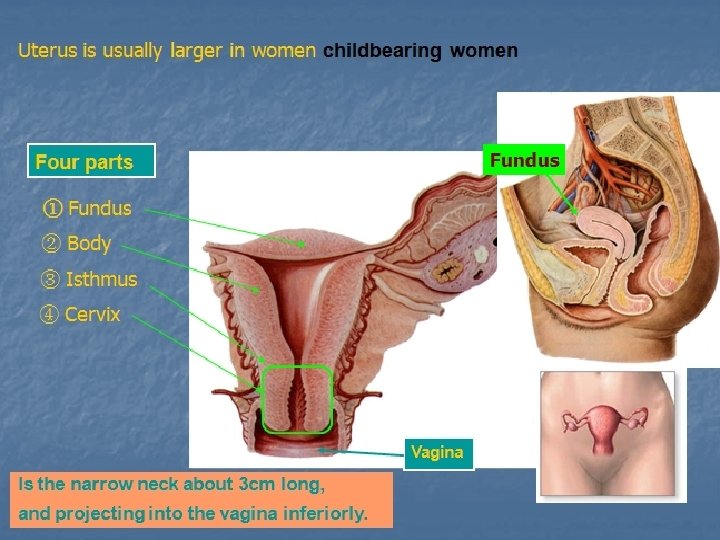 Uterus is usually larger in women childbearing women

Four parts

① Fundus
② Body
③ Isthmus
④ Cervix

Fundus

Vagina

Is the narrow neck about 3cm long, and projecting into the vagina inferiorly.